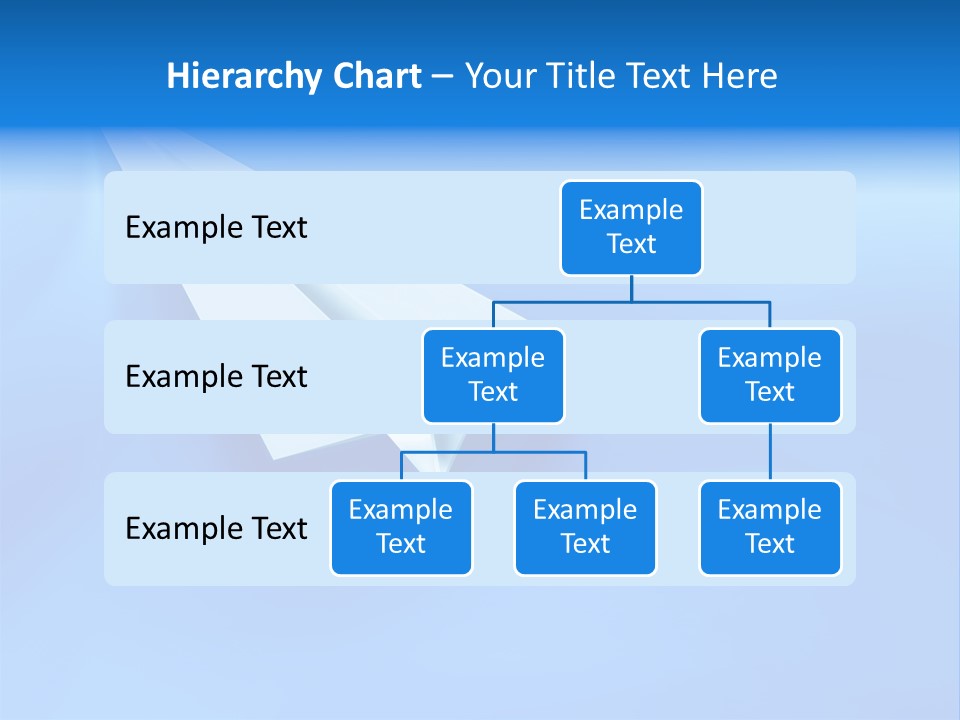 Hierarchy Chart – Your Title Text Here

Example Text

Example Text

Example Text

Example Text

Example Text

Example Text

Example Text

Example Text

Example Text